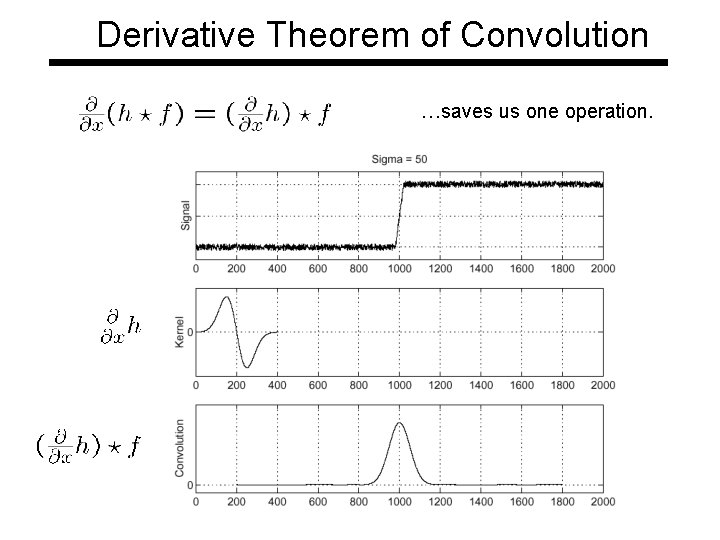 Derivative Theorem of Convolution

$\frac{\partial}{\partial x}(h \star f) = (\frac{\partial}{\partial x}h) \star f$

…saves us one operation.

Sigma = 50

Signal

0 200 400 600 800 1000 1200 1400 1600 1800 2000

$\frac{\partial}{\partial x}h$

Kernel

0

0 200 400 600 800 1000 1200 1400 1600 1800 2000

$(\frac{\partial}{\partial x}h) \star f$

Convolution

0

0 200 400 600 800 1000 1200 1400 1600 1800 2000